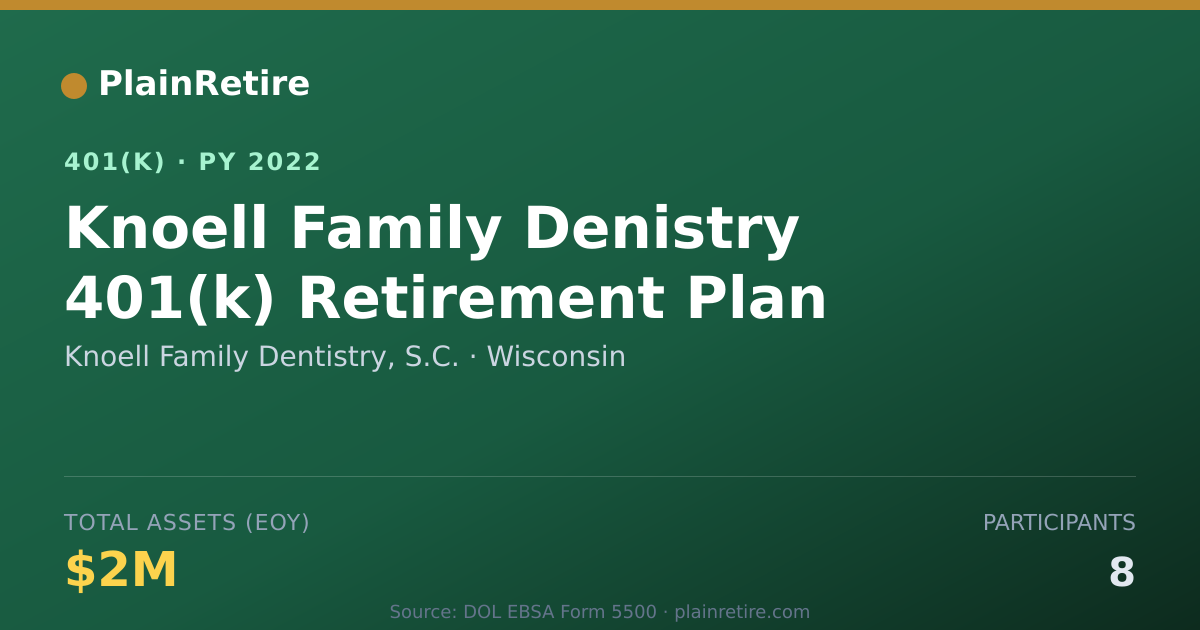 PlainRetire

401(K) · PY 2022

Knoell Family Denistry 401(k) Retirement Plan

Knoell Family Dentistry, S.C. · Wisconsin

TOTAL ASSETS (EOY)

$2M

PARTICIPANTS

8

Source: DOL EBSA Form 5500 · plainretire.com